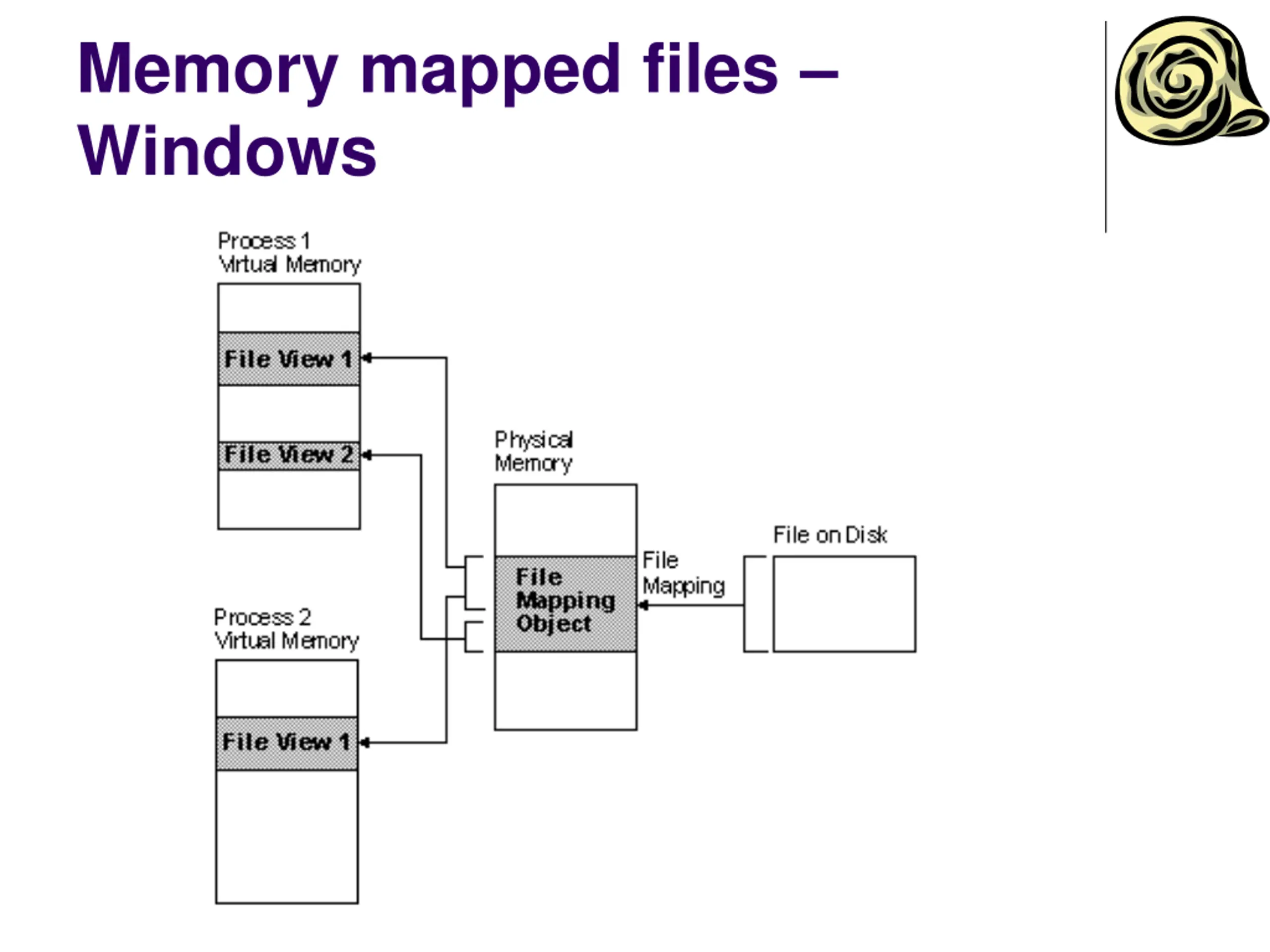 Memory mapped files – Windows

Process 1
Virtual Memory

File View 1

File View 2

Physical
Memory

File
Mapping
Object

File
Mapping

File on Disk

Process 2
Virtual Memory

File View 1